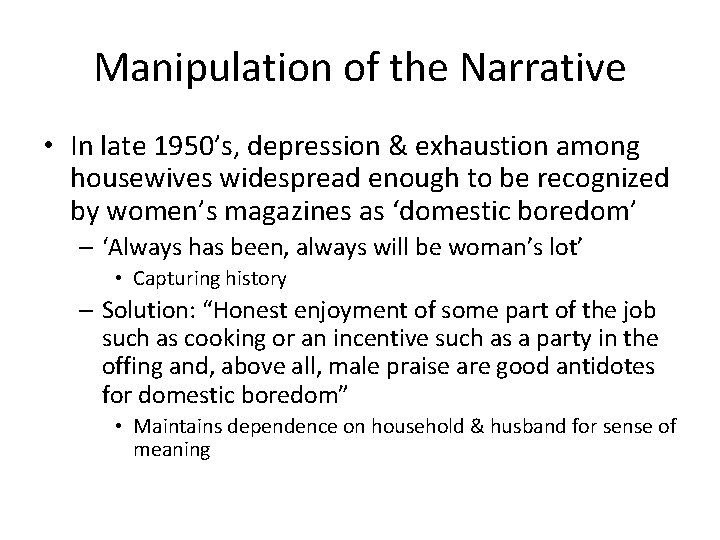 Manipulation of the Narrative

• In late 1950's, depression & exhaustion among housewives widespread enough to be recognized by women's magazines as 'domestic boredom'

– 'Always has been, always will be woman's lot'

• Capturing history

– Solution: "Honest enjoyment of some part of the job such as cooking or an incentive such as a party in the offing and, above all, male praise are good antidotes for domestic boredom"

• Maintains dependence on household & husband for sense of meaning